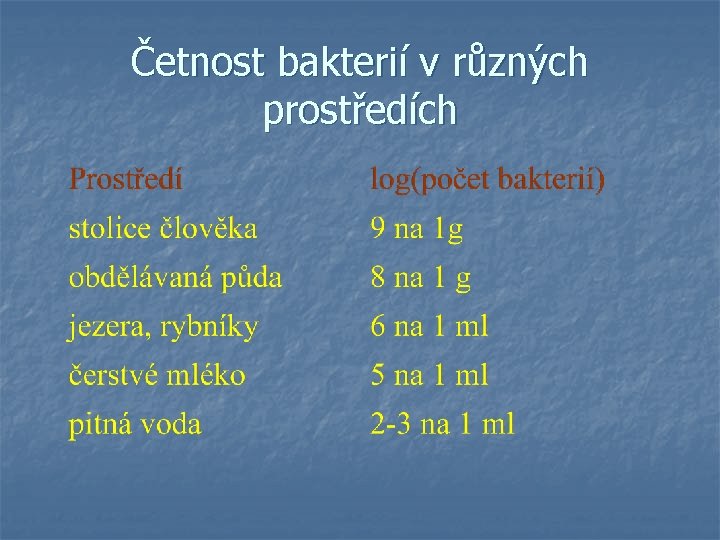 Četnost bakterií v různých prostředích

| Prostředí | log(počet bakterií) |
|---|---|
| stolice člověka | 9 na 1g |
| obdělávaná půda | 8 na 1 g |
| jezera, rybníky | 6 na 1 ml |
| čerstvé mléko | 5 na 1 ml |
| pitná voda | 2-3 na 1 ml |